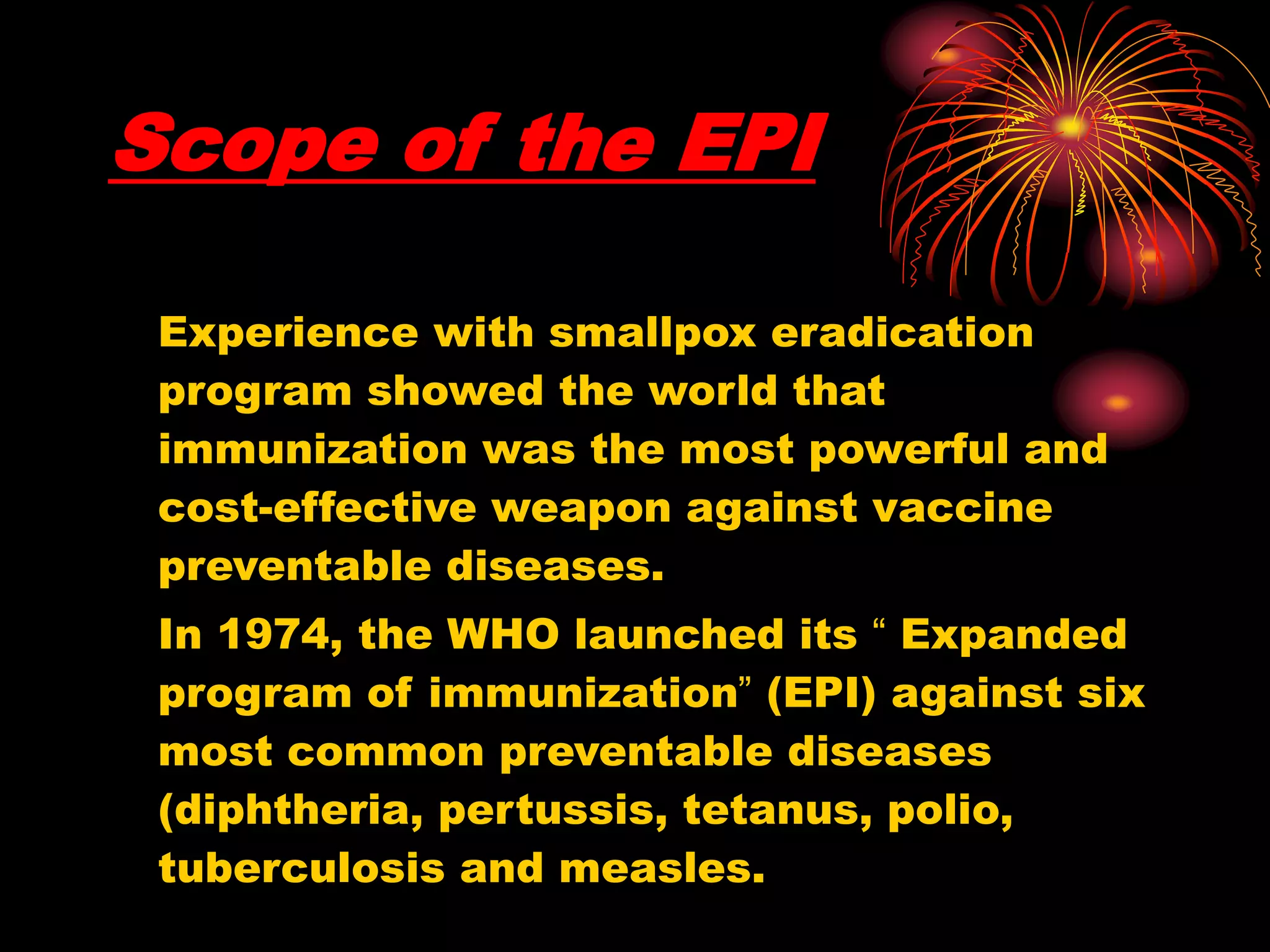 Scope of the EPI

Experience with smallpox eradication program showed the world that immunization was the most powerful and cost-effective weapon against vaccine preventable diseases.

In 1974, the WHO launched its “ Expanded program of immunization” (EPI) against six most common preventable diseases (diphtheria, pertussis, tetanus, polio, tuberculosis and measles.